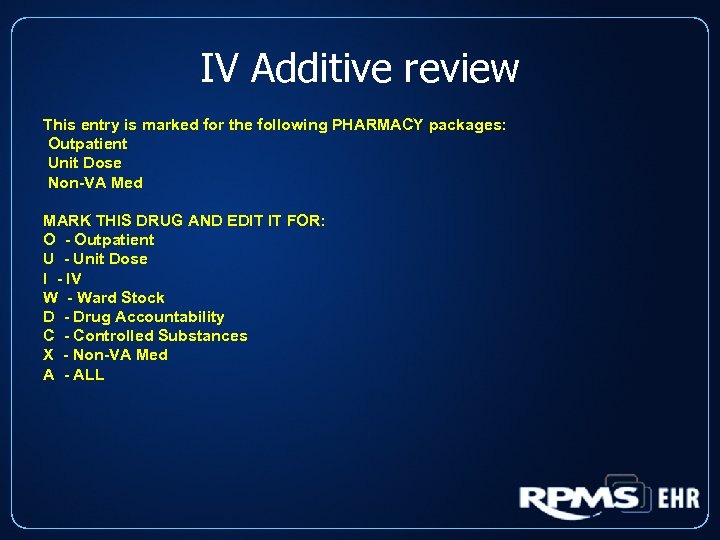 IV Additive review

This entry is marked for the following PHARMACY packages:
Outpatient
Unit Dose
Non-VA Med

MARK THIS DRUG AND EDIT IT FOR:
O - Outpatient
U - Unit Dose
I - IV
W - Ward Stock
D - Drug Accountability
C - Controlled Substances
X - Non-VA Med
A - ALL

RPMS EHR